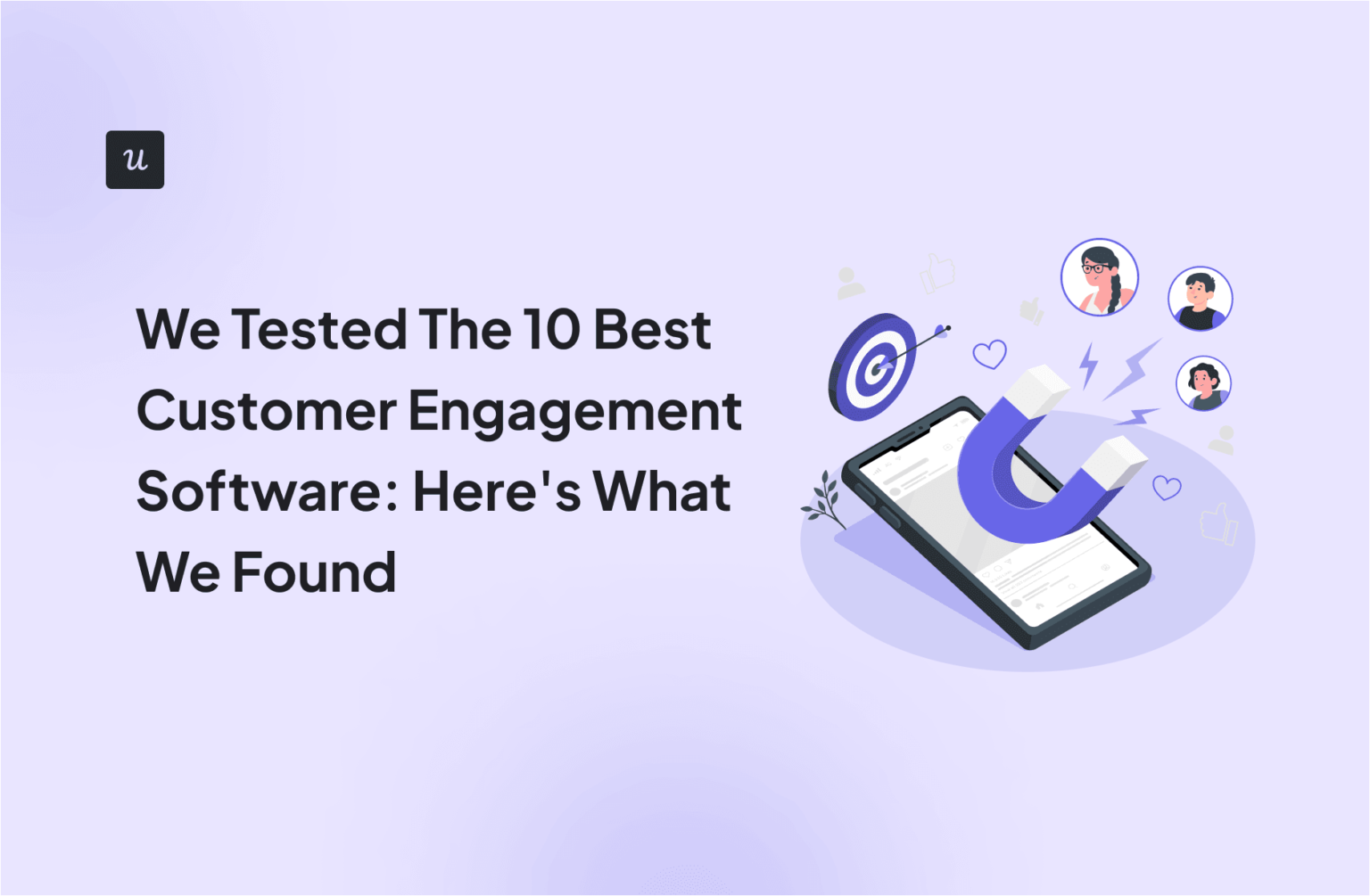 u

We Tested The 10 Best Customer Engagement Software: Here's What We Found